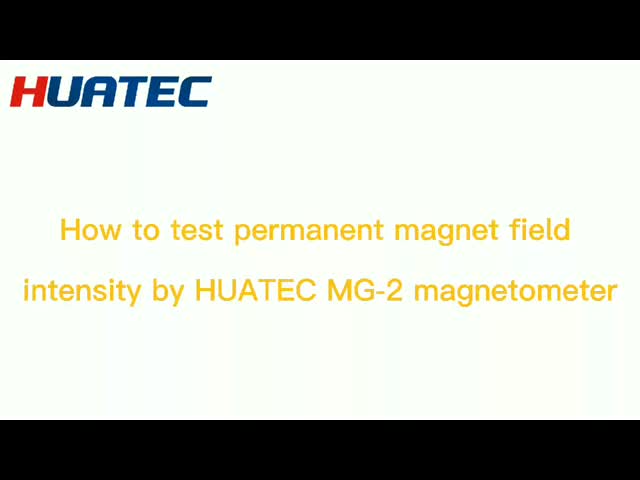 HUATEC

How to test permanent magnet field intensity by HUATEC MG-2 magnetometer